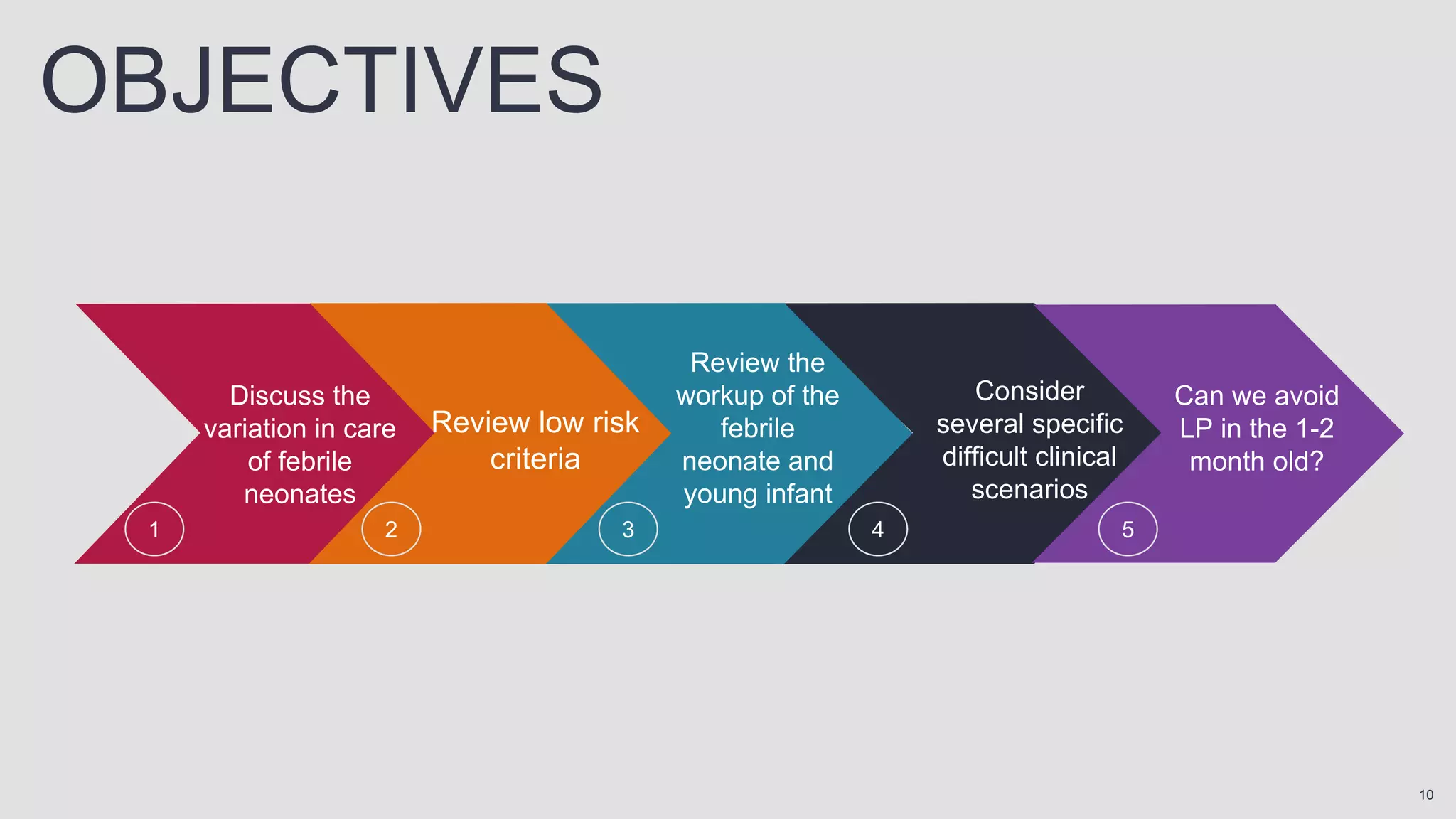 OBJECTIVES

Discuss the variation in care of febrile neonates

1

Review low risk criteria

2

Review the workup of the febrile neonate and young infant

3

Consider several specific difficult clinical scenarios

4

Can we avoid LP in the 1-2 month old?

5

10